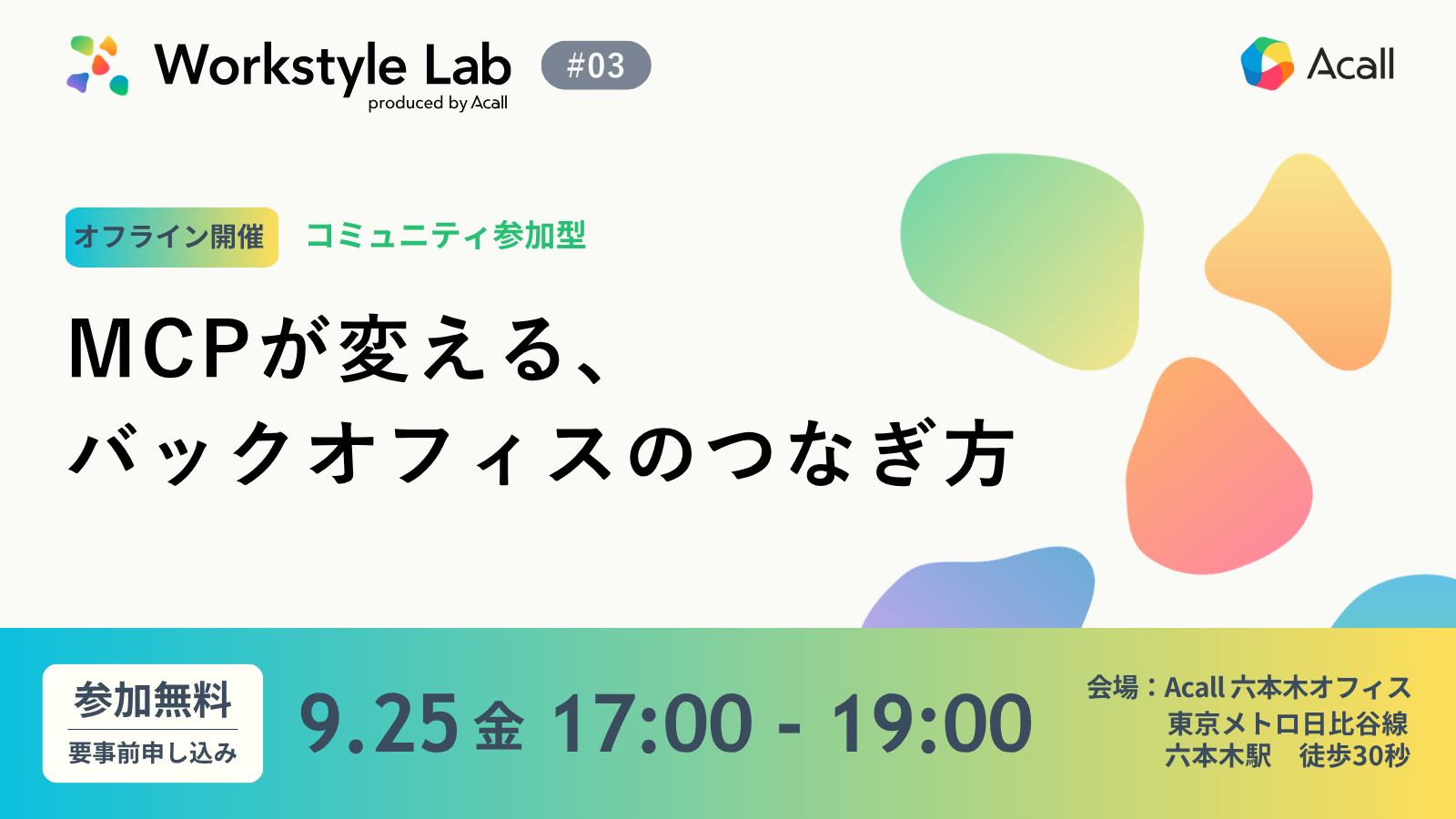 Workstyle Lab
produced by Acall
#03

Acall

オフライン開催 コミュニティ参加型

MCPが変える、
バックオフィスのつなぎ方

参加無料
要事前申し込み

9.25 金 17:00 - 19:00

会場：Acall 六本木オフィス
東京メトロ日比谷線
六本木駅　徒歩30秒